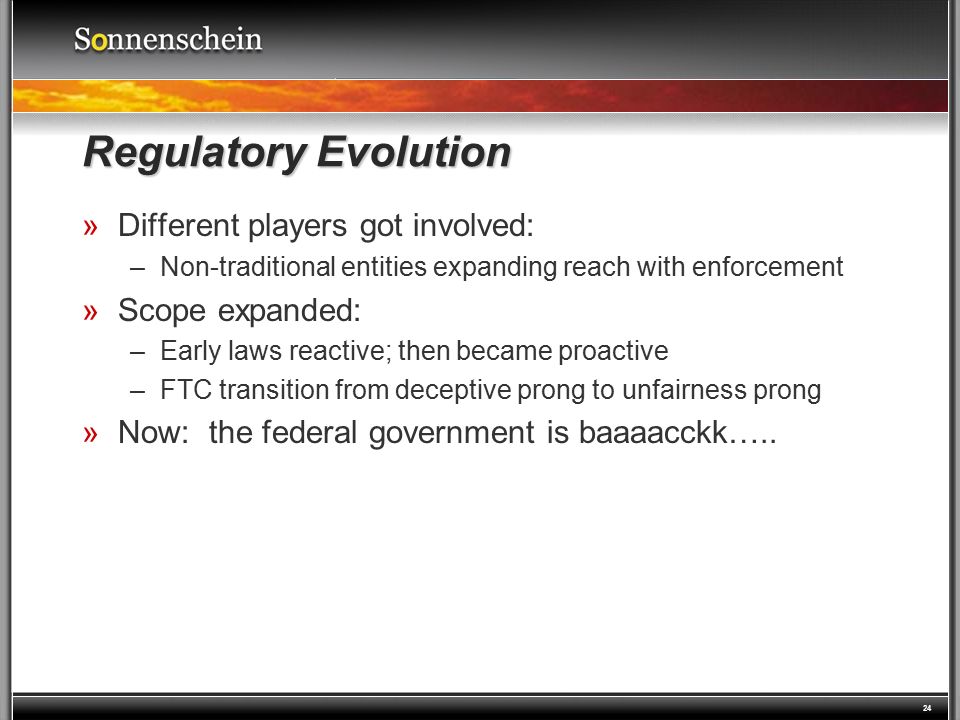 Sonnenschein

Regulatory Evolution

» Different players got involved:

– Non-traditional entities expanding reach with enforcement

» Scope expanded:

– Early laws reactive; then became proactive

– FTC transition from deceptive prong to unfairness prong

» Now: the federal government is baaaacckk…..

24